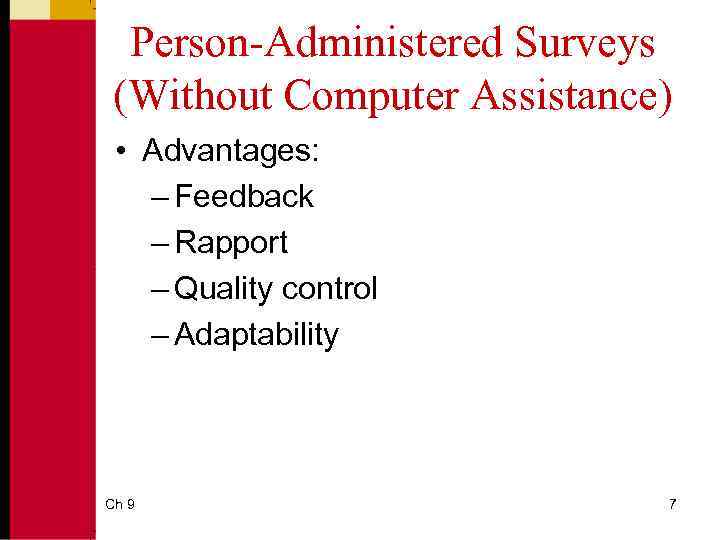 Person-Administered Surveys (Without Computer Assistance)

• Advantages:
– Feedback
– Rapport
– Quality control
– Adaptability

Ch 9

7